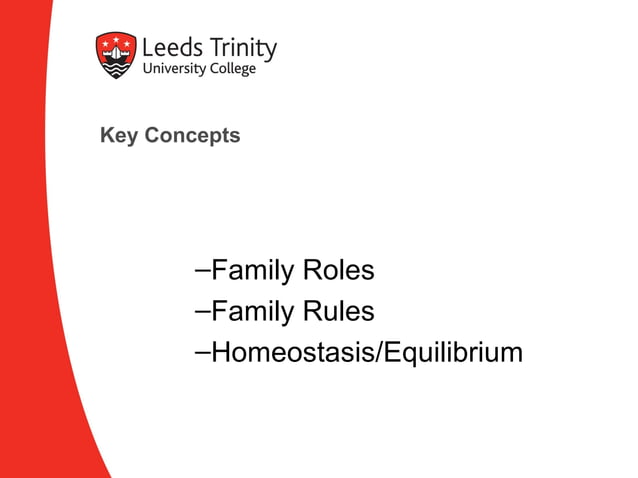 Leeds Trinity
University College

Key Concepts

–Family Roles
–Family Rules
–Homeostasis/Equilibrium